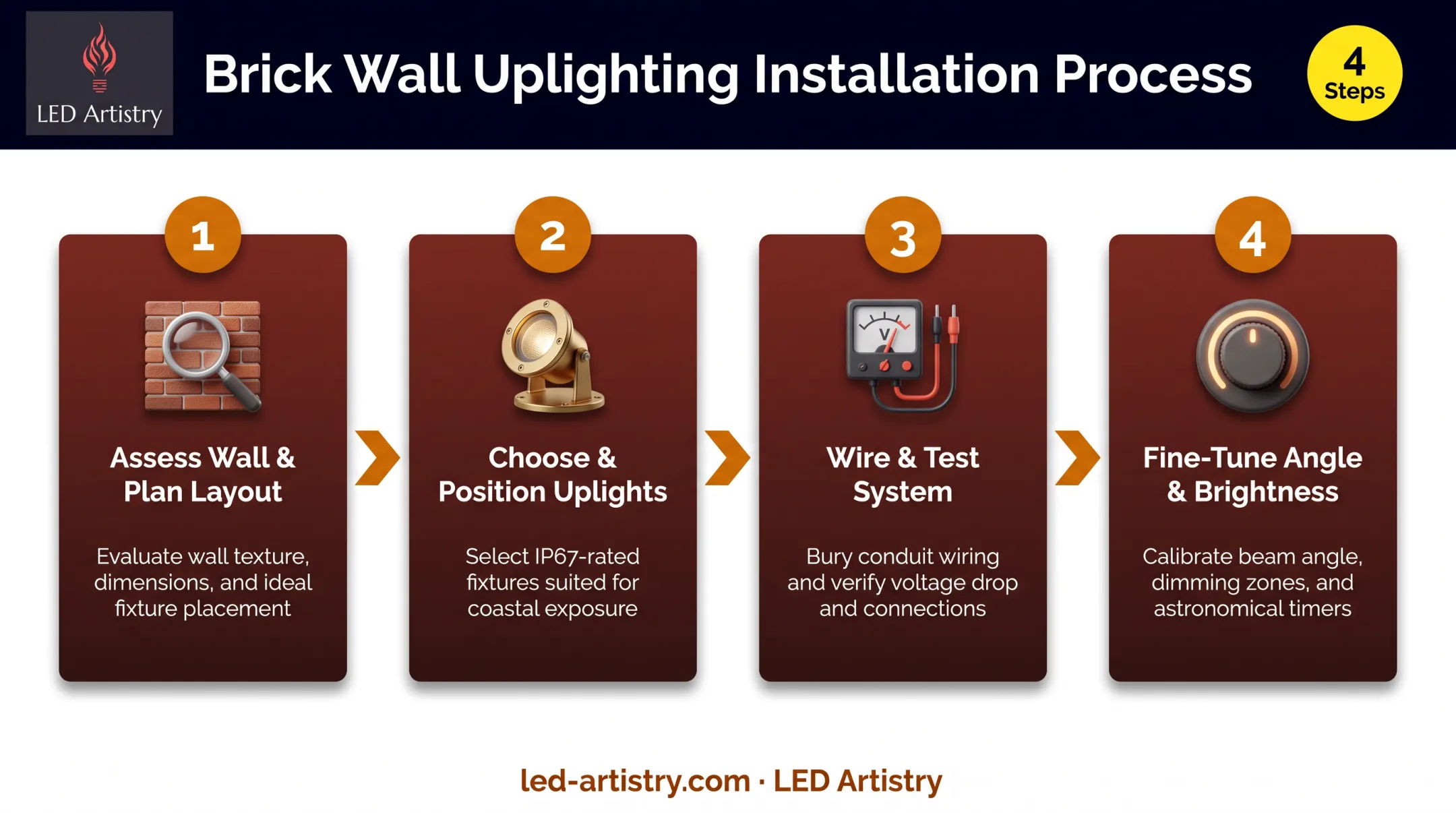 LED Artistry

Brick Wall Uplighting Installation Process

4 Steps

1

Assess Wall & Plan Layout

Evaluate wall texture, dimensions, and ideal fixture placement

2

Choose & Position Uplights

Select IP67-rated fixtures suited for coastal exposure

3

V

Wire & Test System

Bury conduit wiring and verify voltage drop and connections

4

Fine-Tune Angle & Brightness

Calibrate beam angle, dimming zones, and astronomical timers

led-artistry.com · LED Artistry